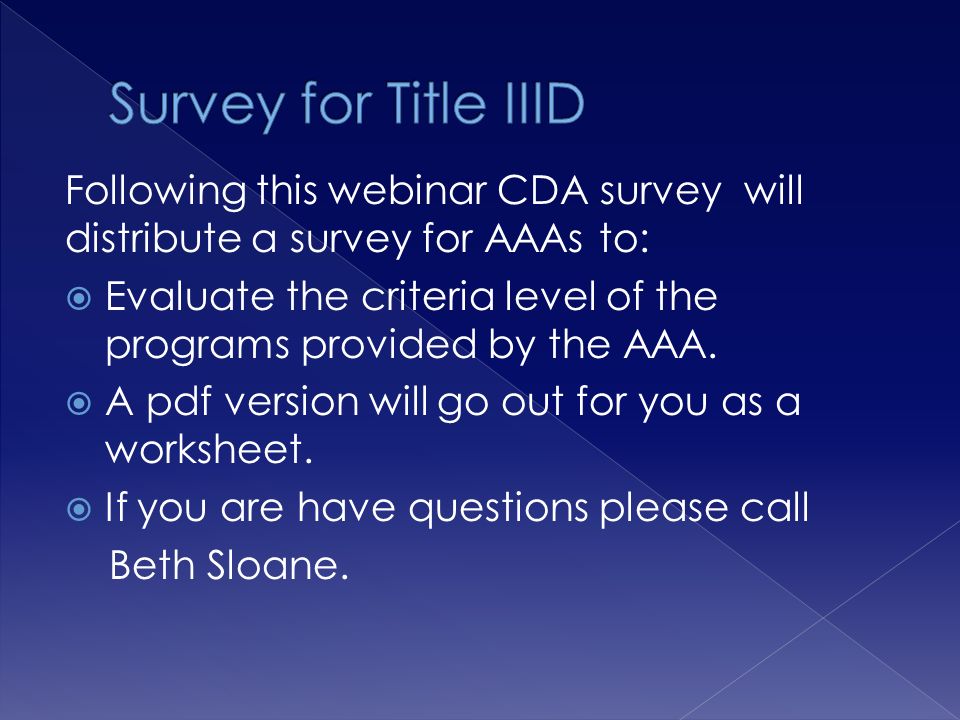 Survey for Title IIID

Following this webinar CDA survey will distribute a survey for AAAs to:

Evaluate the criteria level of the programs provided by the AAA.

A pdf version will go out for you as a worksheet.

If you are have questions please call Beth Sloane.